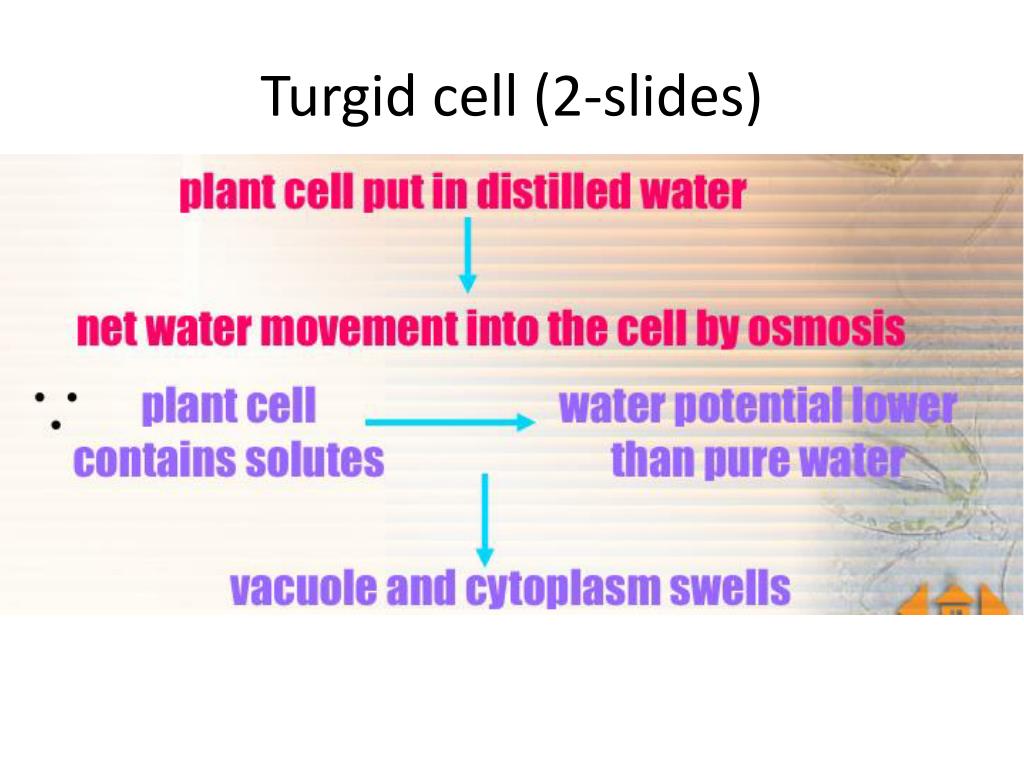 Turgid cell (2-slides)

plant cell put in distilled water

net water movement into the cell by osmosis

$\because$ plant cell contains solutes

water potential lower than pure water

vacuole and cytoplasm swells